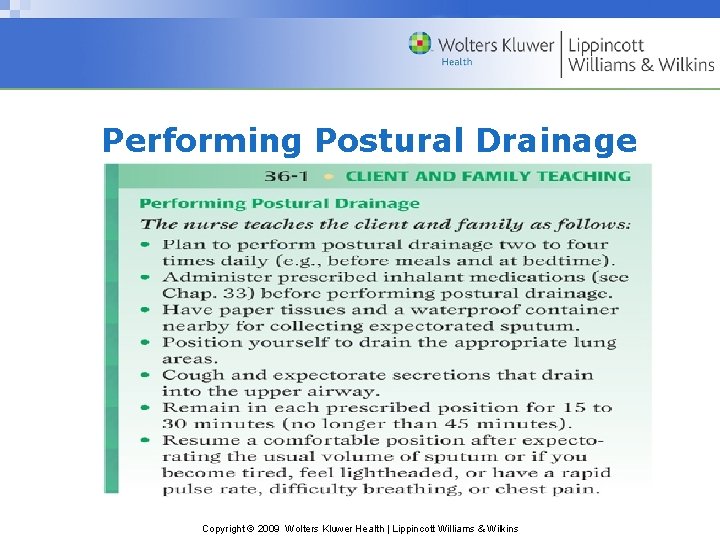 Wolters Kluwer Health | Lippincott Williams & Wilkins

Performing Postural Drainage

36-1 • CLIENT AND FAMILY TEACHING

Performing Postural Drainage

The nurse teaches the client and family as follows:

• Plan to perform postural drainage two to four times daily (e.g., before meals and at bedtime).
• Administer prescribed inhalant medications (see Chap. 33) before performing postural drainage.
• Have paper tissues and a waterproof container nearby for collecting expectorated sputum.
• Position yourself to drain the appropriate lung areas.
• Cough and expectorate secretions that drain into the upper airway.
• Remain in each prescribed position for 15 to 30 minutes (no longer than 45 minutes).
• Resume a comfortable position after expectorating the usual volume of sputum or if you become tired, feel lightheaded, or have a rapid pulse rate, difficulty breathing, or chest pain.

Copyright © 2009 Wolters Kluwer Health | Lippincott Williams & Wilkins